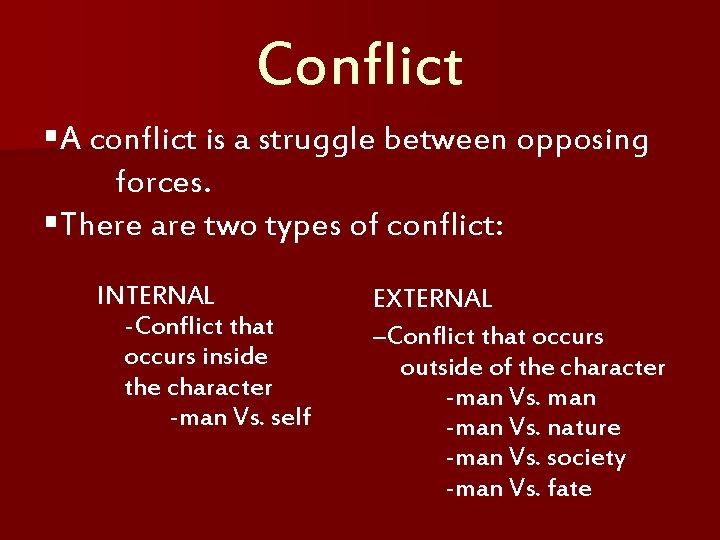 Conflict

▪A conflict is a struggle between opposing forces.

▪There are two types of conflict:

INTERNAL
-Conflict that occurs inside the character
-man Vs. self

EXTERNAL
–Conflict that occurs outside of the character
-man Vs. man
-man Vs. nature
-man Vs. society
-man Vs. fate